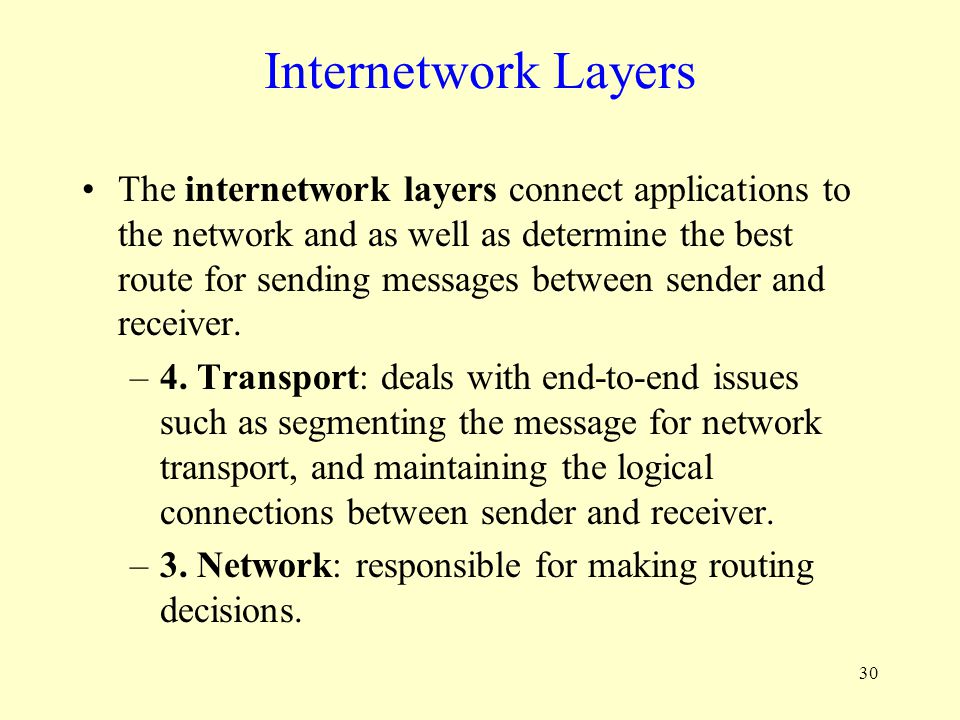 Internetwork Layers

• The internetwork layers connect applications to the network and as well as determine the best route for sending messages between sender and receiver.

– 4. Transport: deals with end-to-end issues such as segmenting the message for network transport, and maintaining the logical connections between sender and receiver.

– 3. Network: responsible for making routing decisions.

30